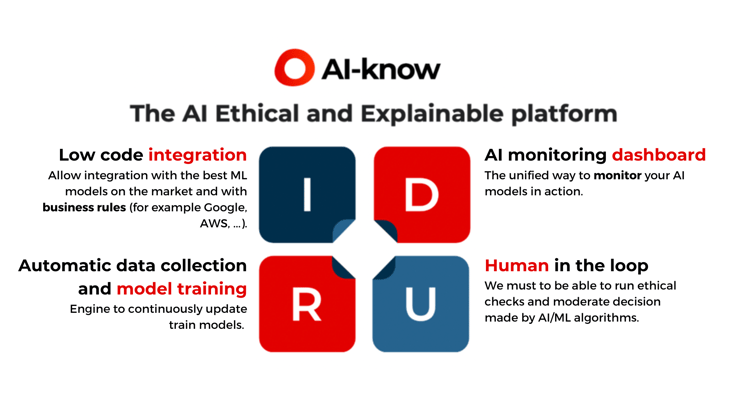 AI-know

The AI Ethical and Explainable platform

Low code integration
Allow integration with the best ML models on the market and with business rules (for example Google, AWS, ...).

I

D

AI monitoring dashboard
The unified way to monitor your AI models in action.

Automatic data collection and model training
Engine to continuously update train models.

R

U

Human in the loop
We must to be able to run ethical checks and moderate decision made by AI/ML algorithms.